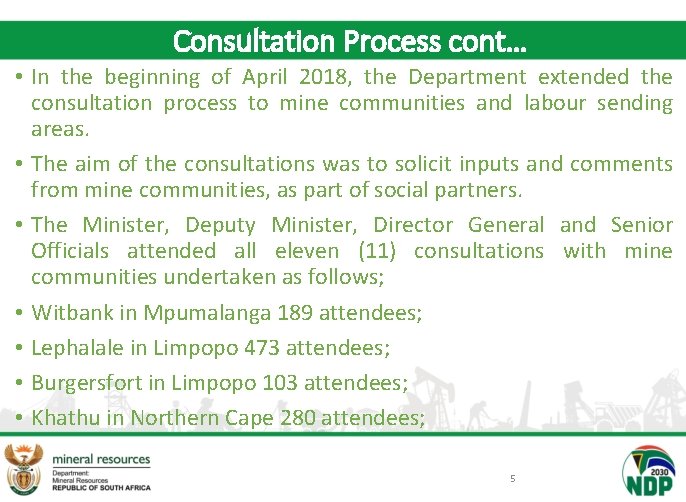 Consultation Process cont…

• In the beginning of April 2018, the Department extended the consultation process to mine communities and labour sending areas.

• The aim of the consultations was to solicit inputs and comments from mine communities, as part of social partners.

• The Minister, Deputy Minister, Director General and Senior Officials attended all eleven (11) consultations with mine communities undertaken as follows;

• Witbank in Mpumalanga 189 attendees;

• Lephalale in Limpopo 473 attendees;

• Burgersfort in Limpopo 103 attendees;

• Khathu in Northern Cape 280 attendees;

mineral resources
Department:
Mineral Resources
REPUBLIC OF SOUTH AFRICA

5

2030
NDP